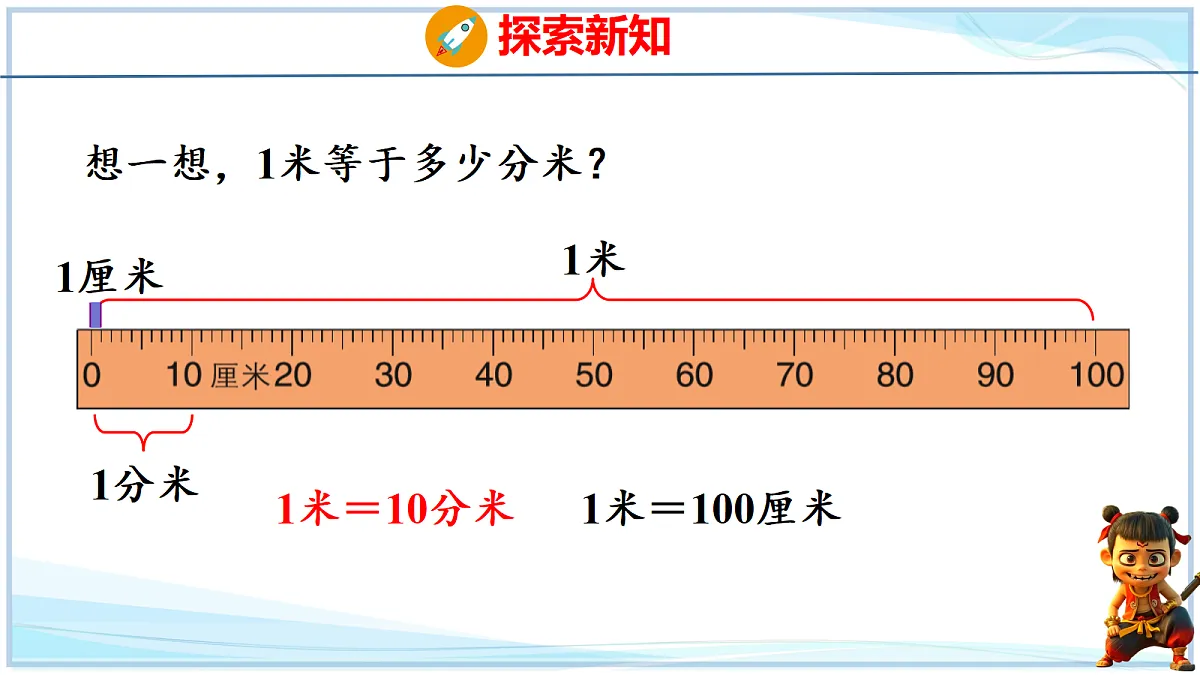 探索新知

想一想，1米等于多少分米？

1厘米

1米

0 10 厘米 20 30 40 50 60 70 80 90 100

1分米

1米＝10分米　1米＝100厘米